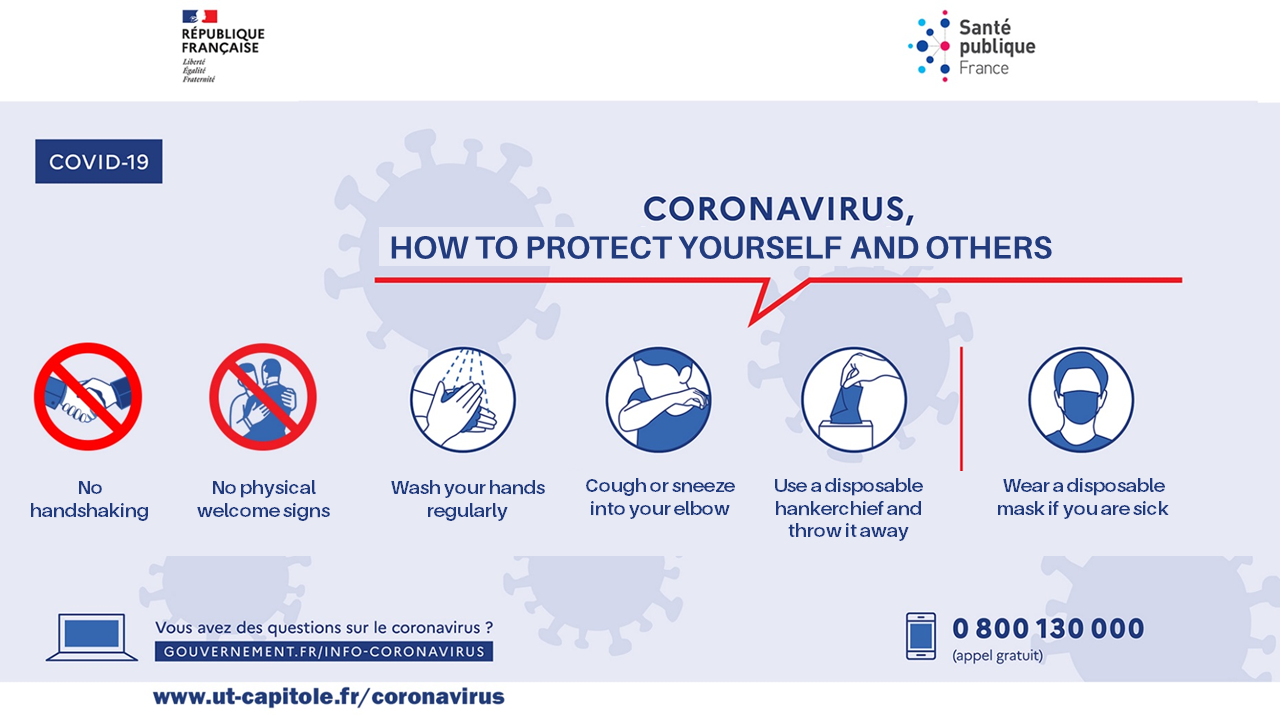 RÉPUBLIQUE FRANÇAISE
Liberté
Égalité
Fraternité

Santé publique France

COVID-19

CORONAVIRUS,
HOW TO PROTECT YOURSELF AND OTHERS

No handshaking

No physical welcome signs

Wash your hands regularly

Cough or sneeze into your elbow

Use a disposable hankerchief and throw it away

Wear a disposable mask if you are sick

Vous avez des questions sur le coronavirus ?
GOUVERNEMENT.FR/INFO-CORONAVIRUS

0 800 130 000
(appel gratuit)

www.ut-capitole.fr/coronavirus